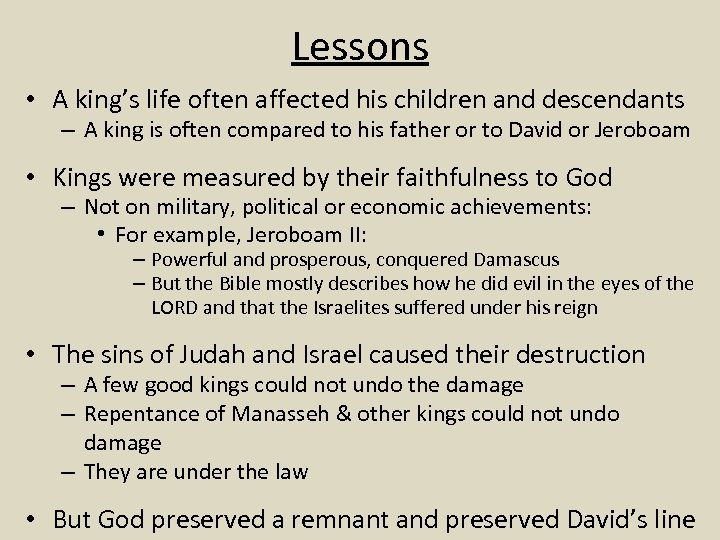 Lessons

• A king's life often affected his children and descendants
– A king is often compared to his father or to David or Jeroboam

• Kings were measured by their faithfulness to God
– Not on military, political or economic achievements:
• For example, Jeroboam II:
– Powerful and prosperous, conquered Damascus
– But the Bible mostly describes how he did evil in the eyes of the LORD and that the Israelites suffered under his reign

• The sins of Judah and Israel caused their destruction
– A few good kings could not undo the damage
– Repentance of Manasseh & other kings could not undo damage
– They are under the law

• But God preserved a remnant and preserved David's line